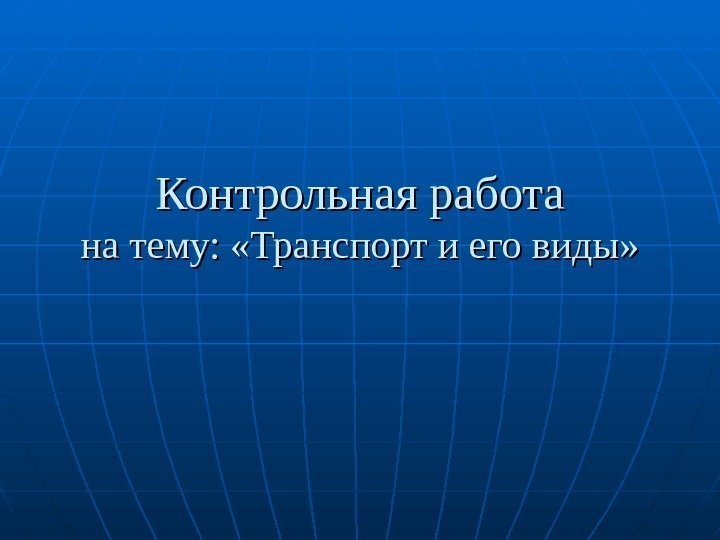 Контрольная работа
на тему: «Транспорт и его виды»